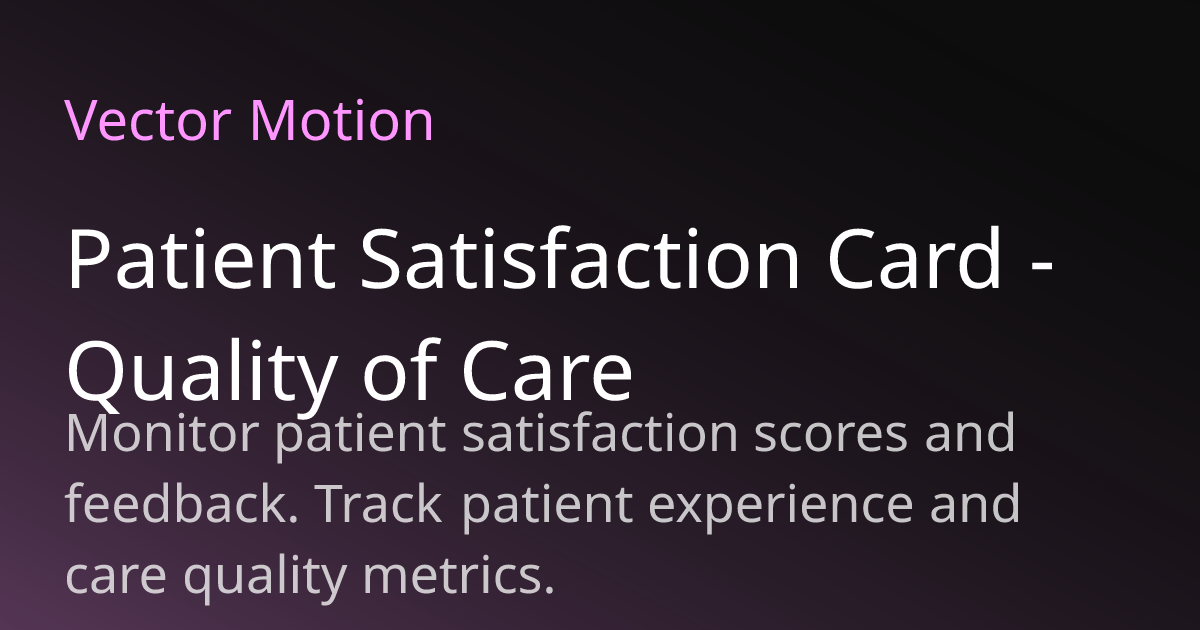 Vector Motion

Patient Satisfaction Card - Quality of Care

Monitor patient satisfaction scores and feedback. Track patient experience and care quality metrics.